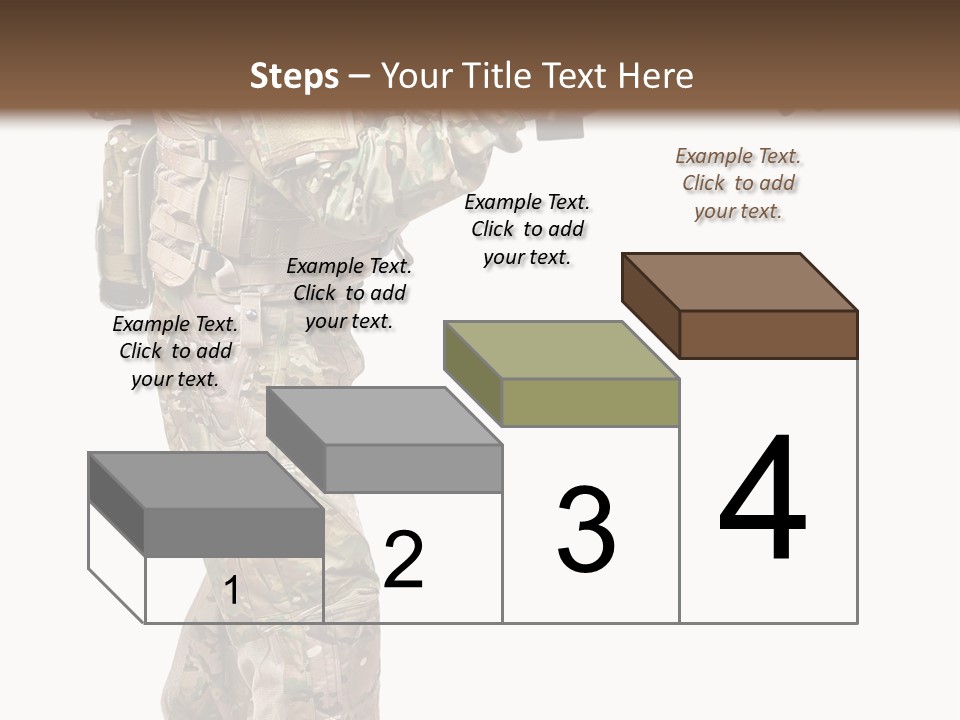 Steps – Your Title Text Here

Example Text. Click to add your text.

Example Text. Click to add your text.

Example Text. Click to add your text.

Example Text. Click to add your text.

1

2

3

4